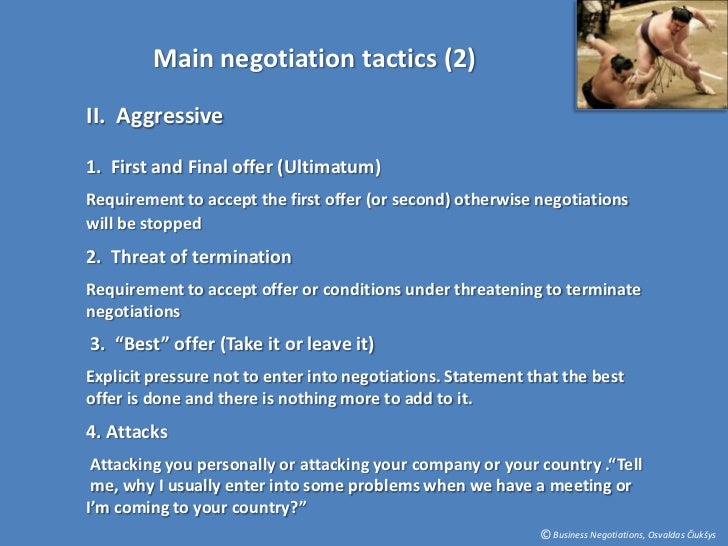 Main negotiation tactics (2)

II. Aggressive

1. First and Final offer (Ultimatum)

Requirement to accept the first offer (or second) otherwise negotiations will be stopped

2. Threat of termination

Requirement to accept offer or conditions under threatening to terminate negotiations

3. “Best” offer (Take it or leave it)

Explicit pressure not to enter into negotiations. Statement that the best offer is done and there is nothing more to add to it.

4. Attacks

Attacking you personally or attacking your company or your country .“Tell me, why I usually enter into some problems when we have a meeting or I’m coming to your country?”

© Business Negotiations, Osvaldas Čiukšys